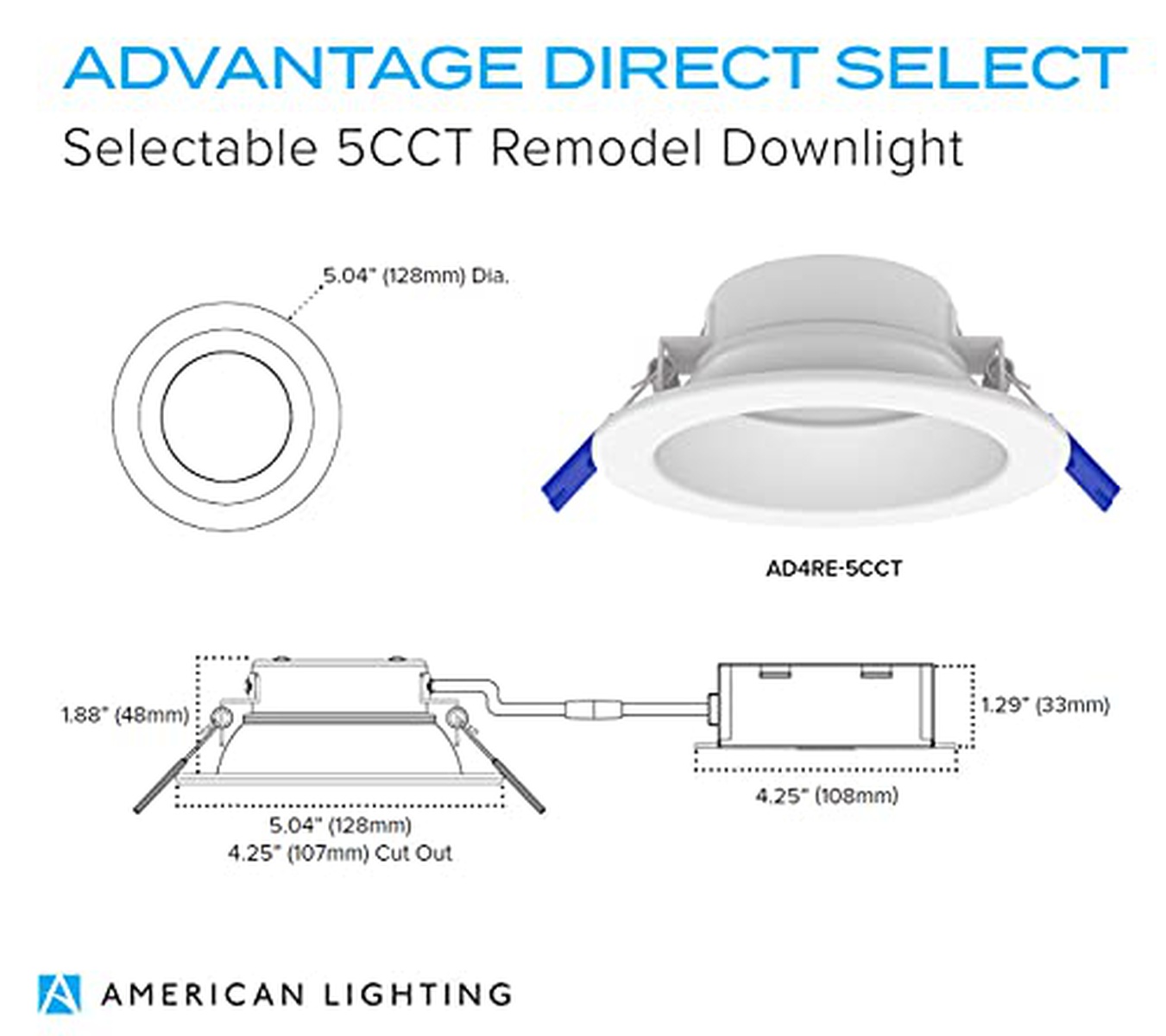 ADVANTAGE DIRECT SELECT
Selectable 5CCT Remodel Downlight

5.04" (128mm) Dia.

AD4RE-5CCT

1.88" (48mm)

5.04" (128mm)
4.25" (107mm) Cut Out

1.29" (33mm)

4.25" (108mm)

AMERICAN LIGHTING